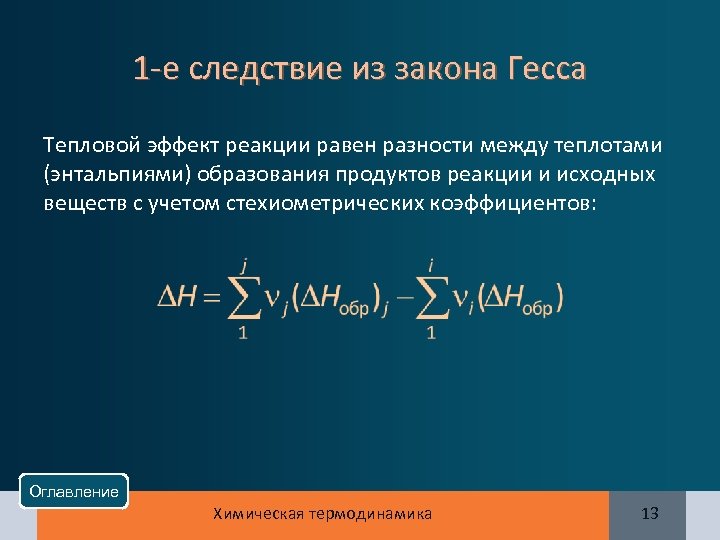 1-е следствие из закона Гесса

Тепловой эффект реакции равен разности между теплотами (энтальпиями) образования продуктов реакции и исходных веществ с учетом стехиометрических коэффициентов:

$\Delta H = \sum_{1}^{j} \nu_j (\Delta H_{обр})_j - \sum_{1}^{i} \nu_i (\Delta H_{обр})$

Оглавление

Химическая термодинамика

13